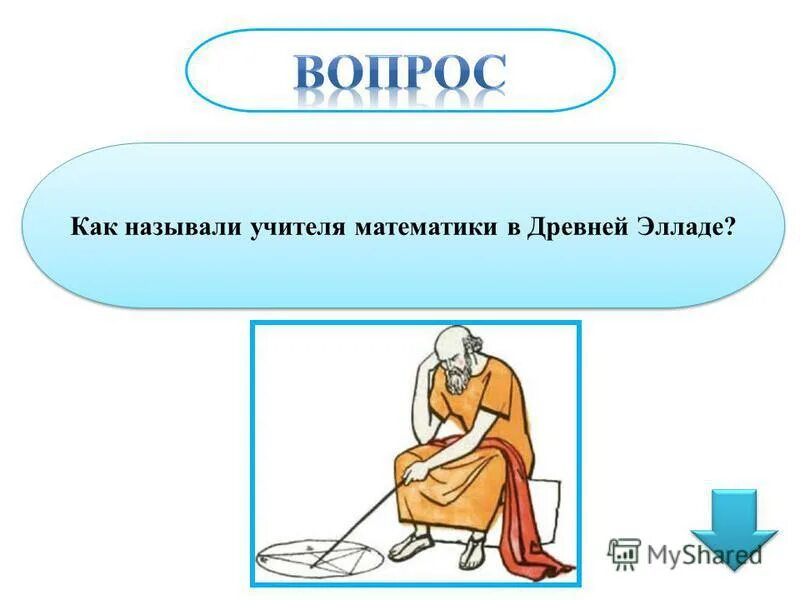 ВОПРОС

Как называли учителя математики в Древней Элладе?

MyShared